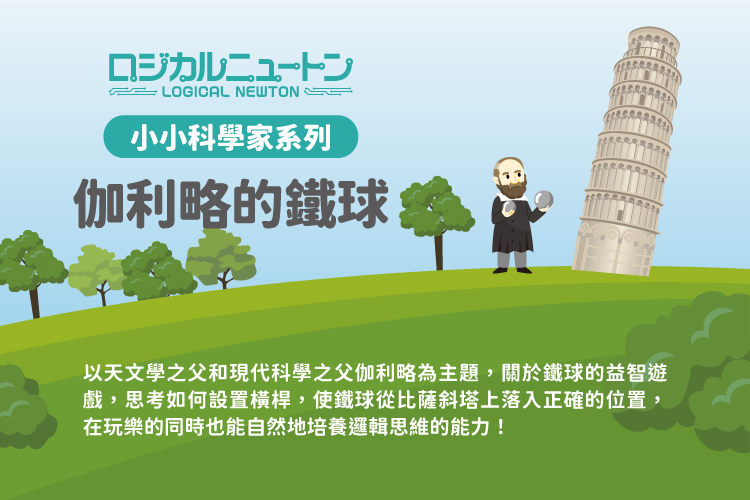 ロジカルニュートン
LOGICAL NEWTON

小小科學家系列

伽利略的鐵球

以天文學之父和現代科學之父伽利略為主題，關於鐵球的益智遊戲，思考如何設置橫桿，使鐵球從比薩斜塔上落入正確的位置，在玩樂的同時也能自然地培養邏輯思維的能力！